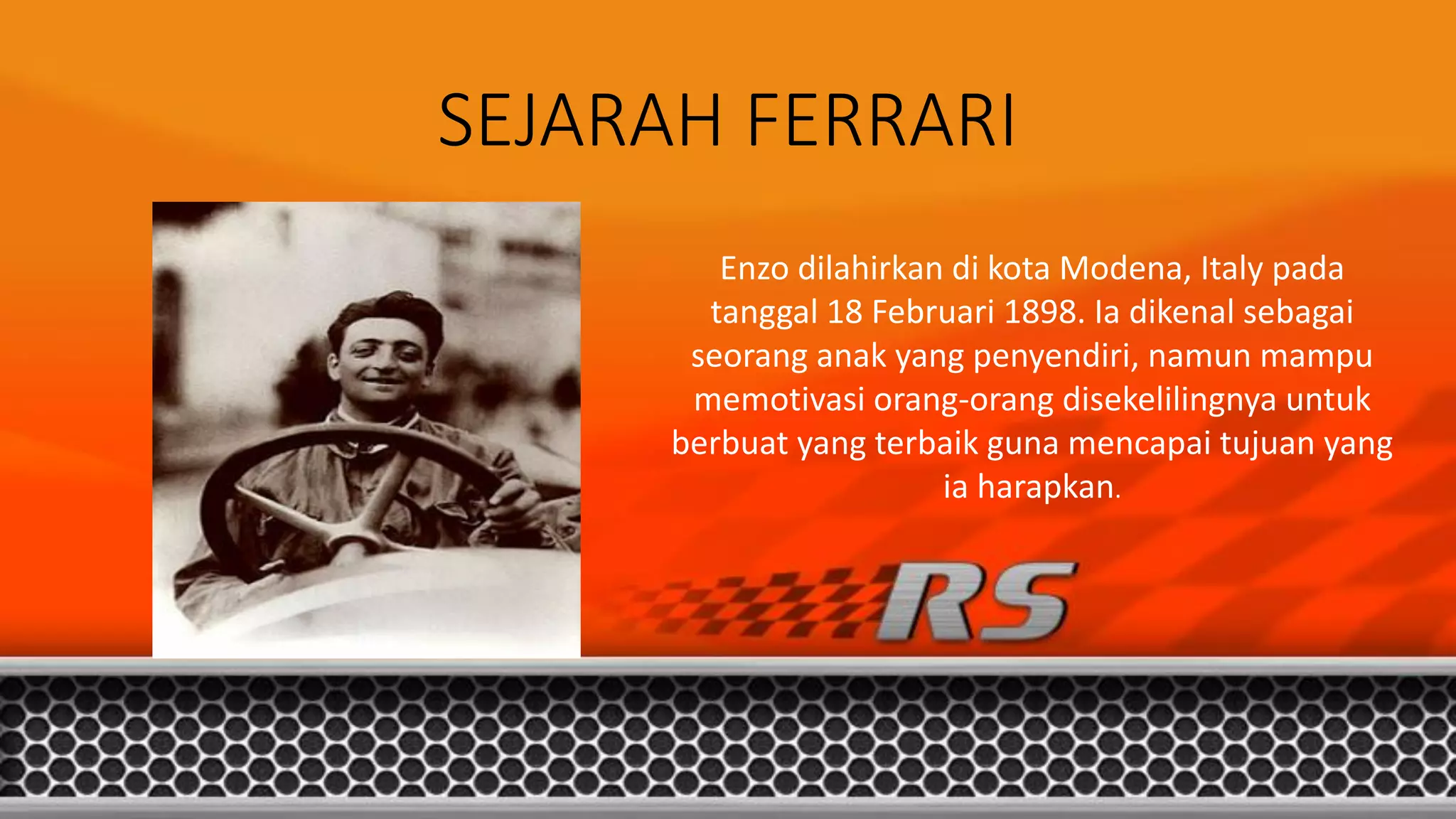 SEJARAH FERRARI

Enzo dilahirkan di kota Modena, Italy pada tanggal 18 Februari 1898. Ia dikenal sebagai seorang anak yang penyendiri, namun mampu memotivasi orang-orang disekelilingnya untuk berbuat yang terbaik guna mencapai tujuan yang ia harapkan.

RS